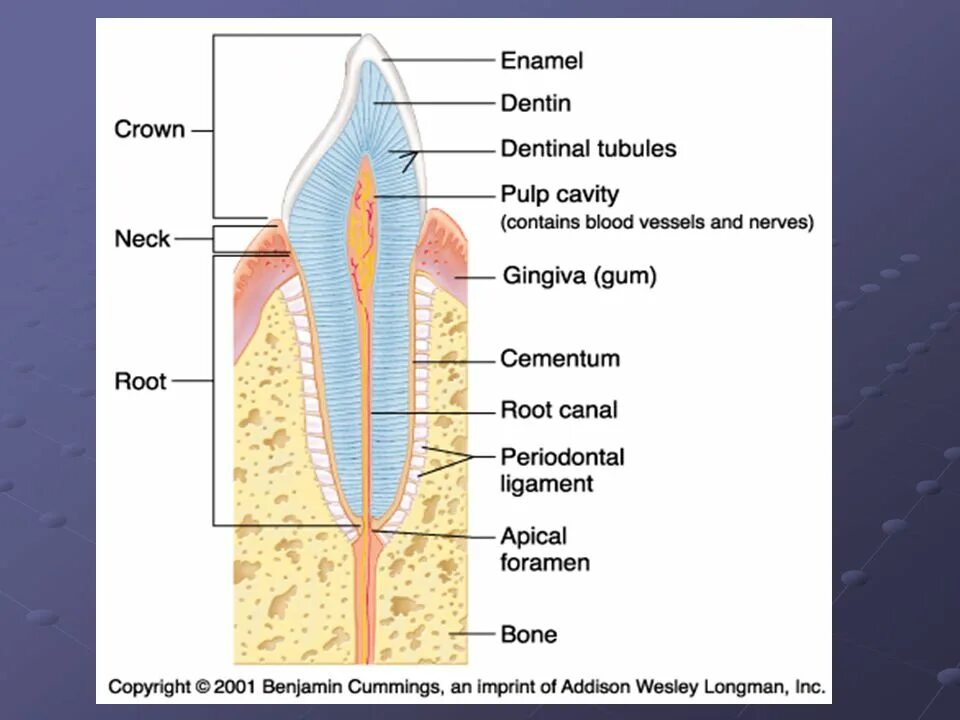 Crown
Neck
Root

Enamel
Dentin
Dentinal tubules
Pulp cavity
(contains blood vessels and nerves)
Gingiva (gum)
Cementum
Root canal
Periodontal ligament
Apical foramen
Bone

Copyright © 2001 Benjamin Cummings, an imprint of Addison Wesley Longman, Inc.